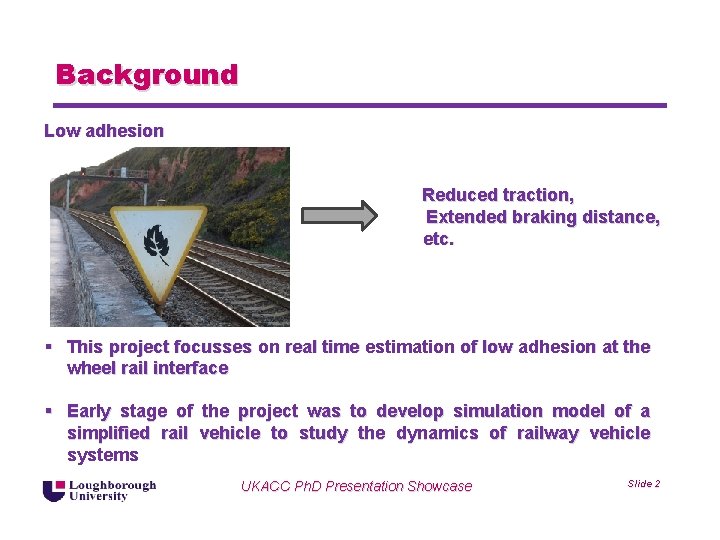 Background

Low adhesion

Reduced traction,
Extended braking distance,
etc.

▪ This project focusses on real time estimation of low adhesion at the wheel rail interface

▪ Early stage of the project was to develop simulation model of a simplified rail vehicle to study the dynamics of railway vehicle systems

Loughborough University

UKACC PhD Presentation Showcase

Slide 2